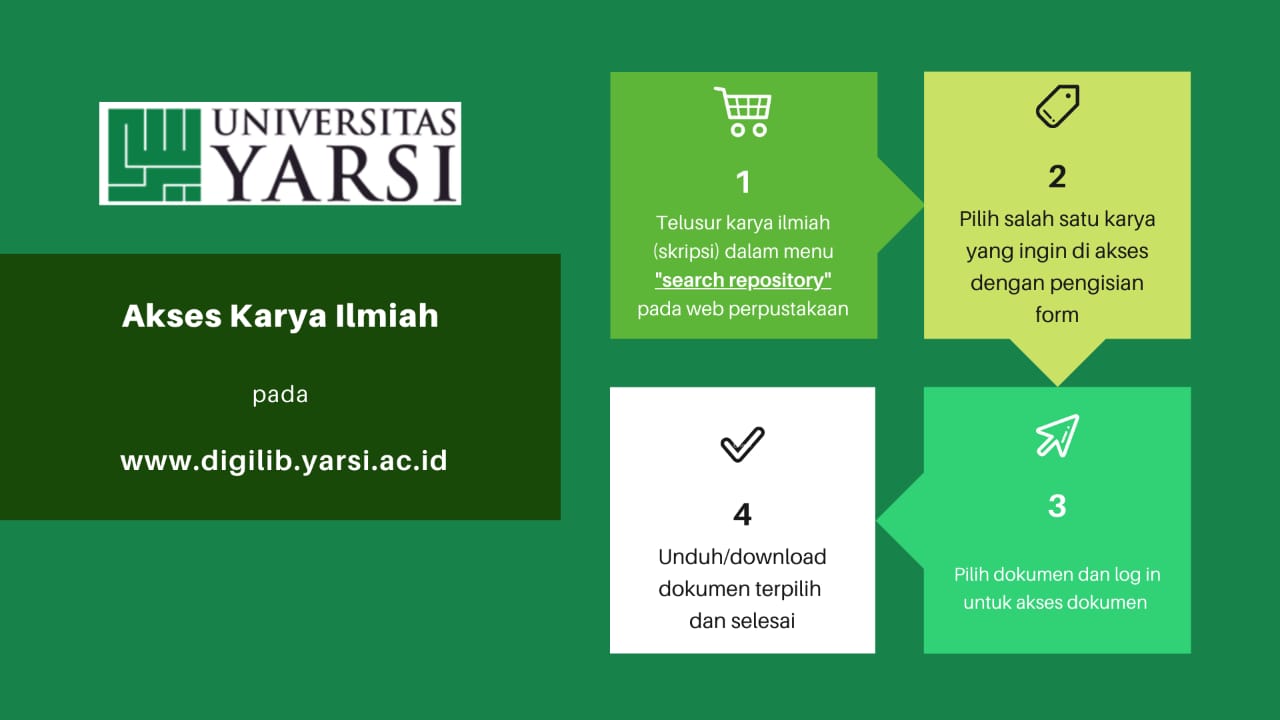 UNIVERSITAS YARSI

Akses Karya Ilmiah

pada

www.digilib.yarsi.ac.id

1

Telusur karya ilmiah (skripsi) dalam menu "search repository" pada web perpustakaan

2

Pilih salah satu karya yang ingin di akses dengan pengisian form

3

Pilih dokumen dan log in untuk akses dokumen

4

Unduh/download dokumen terpilih dan selesai